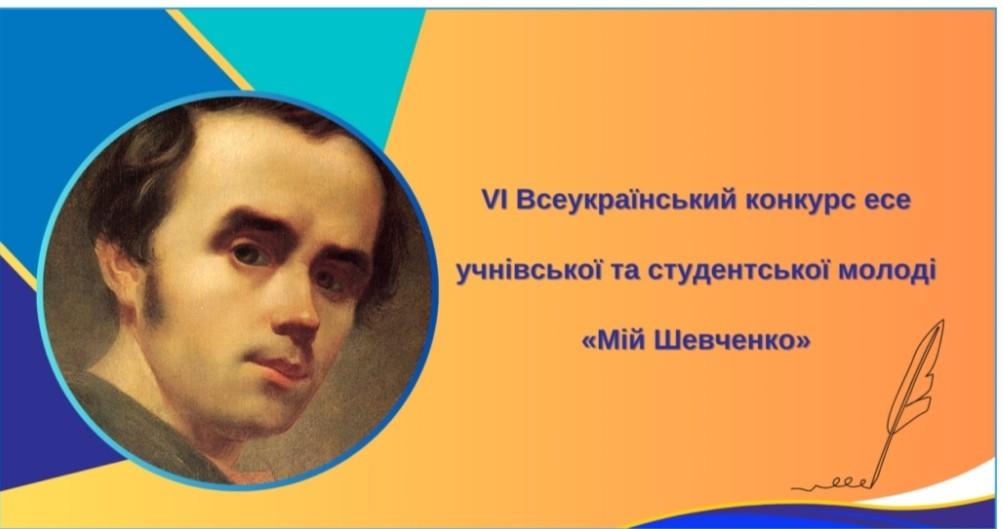 VI Всеукраїнський конкурс есе

учнівської та студентської молоді

«Мій Шевченко»